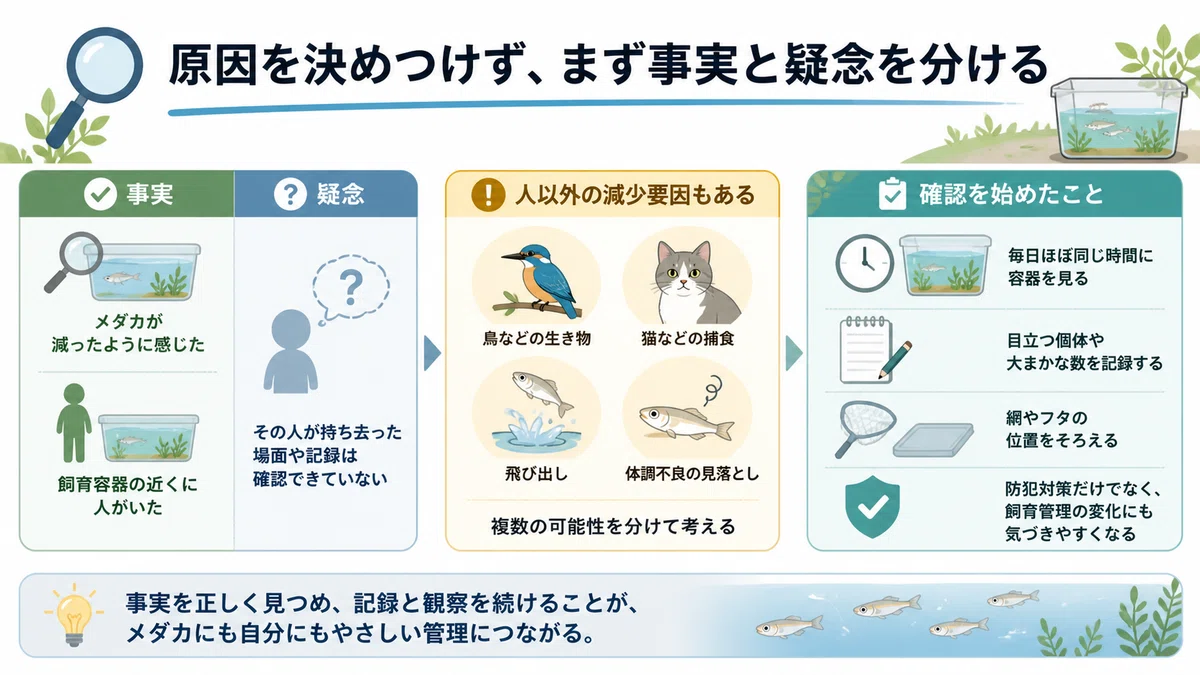 原因を決めつけず、まず事実と疑念を分ける

事実

メダカが減ったように感じた

飼育容器の近くに人がいた

疑念

?

その人が持ち去った場面や記録は確認できていない

人以外の減少要因もある

鳥などの生き物

猫などの捕食

飛び出し

体調不良の見落とし

複数の可能性を分けて考える

確認を始めたこと

毎日ほぼ同じ時間に容器を見る

目立つ個体や大まかな数を記録する

網やフタの位置をそろえる

防犯対策だけでなく、飼育管理の変化にも気づきやすくなる

事実を正しく見つめ、記録と観察を続けることが、メダカにも自分にもやさしい管理につながる。